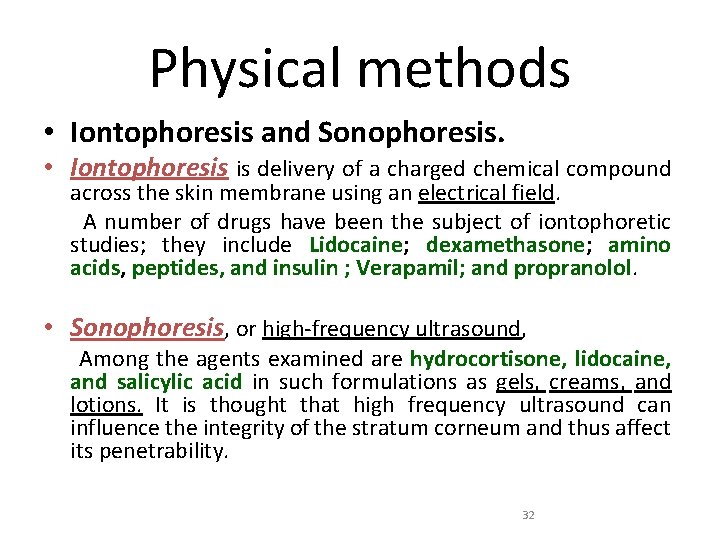 Physical methods

• Iontophoresis and Sonophoresis.

• Iontophoresis is delivery of a charged chemical compound across the skin membrane using an electrical field.

A number of drugs have been the subject of iontophoretic studies; they include Lidocaine; dexamethasone; amino acids, peptides, and insulin ; Verapamil; and propranolol.

• Sonophoresis, or high-frequency ultrasound,

Among the agents examined are hydrocortisone, lidocaine, and salicylic acid in such formulations as gels, creams, and lotions. It is thought that high frequency ultrasound can influence the integrity of the stratum corneum and thus affect its penetrability.

32